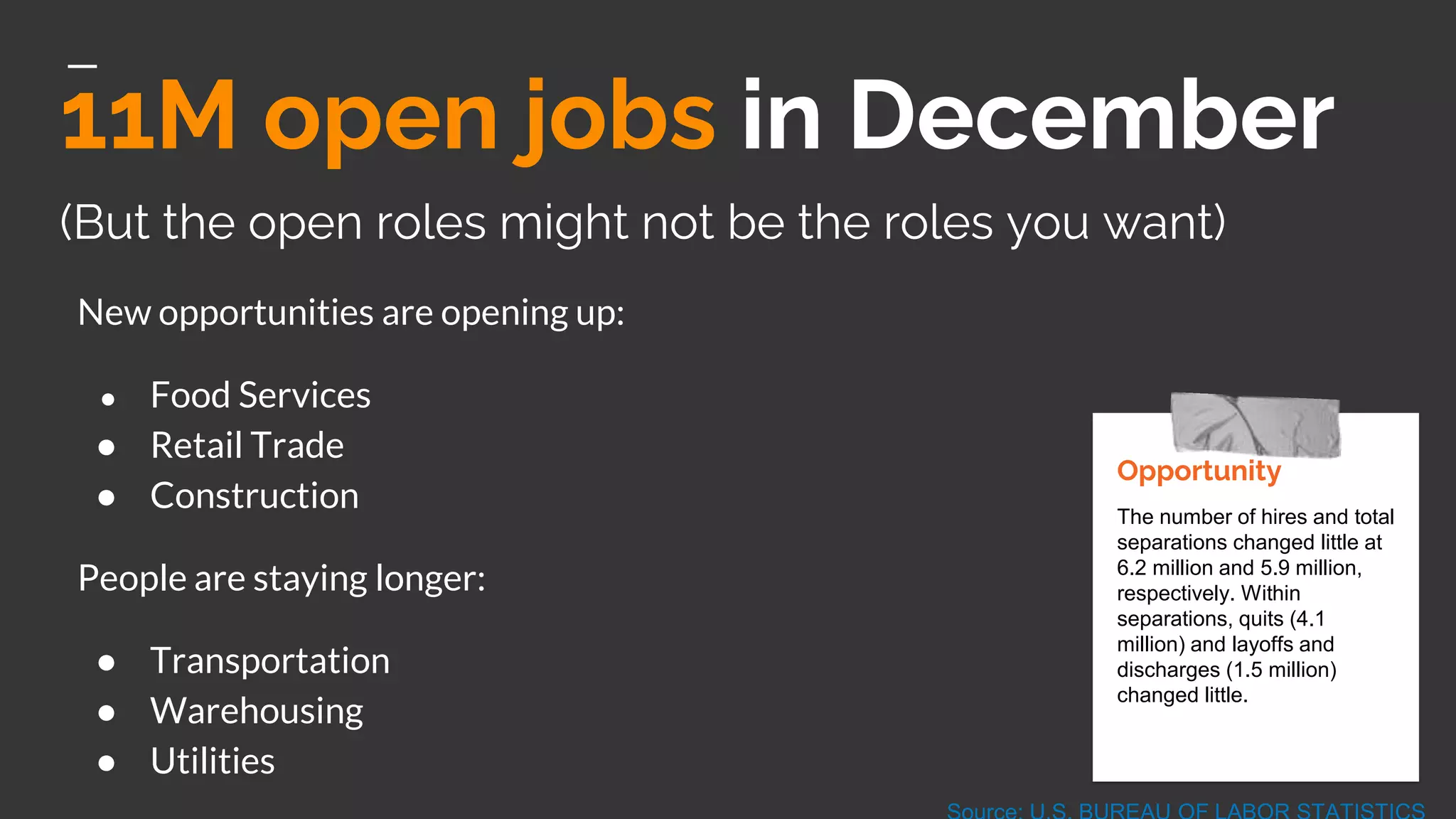 11M open jobs in December

(But the open roles might not be the roles you want)

New opportunities are opening up:

- Food Services
- Retail Trade
- Construction

People are staying longer:

- Transportation
- Warehousing
- Utilities

Opportunity

The number of hires and total separations changed little at 6.2 million and 5.9 million, respectively. Within separations, quits (4.1 million) and layoffs and discharges (1.5 million) changed little.

Source: U.S. BUREAU OF LABOR STATISTICS